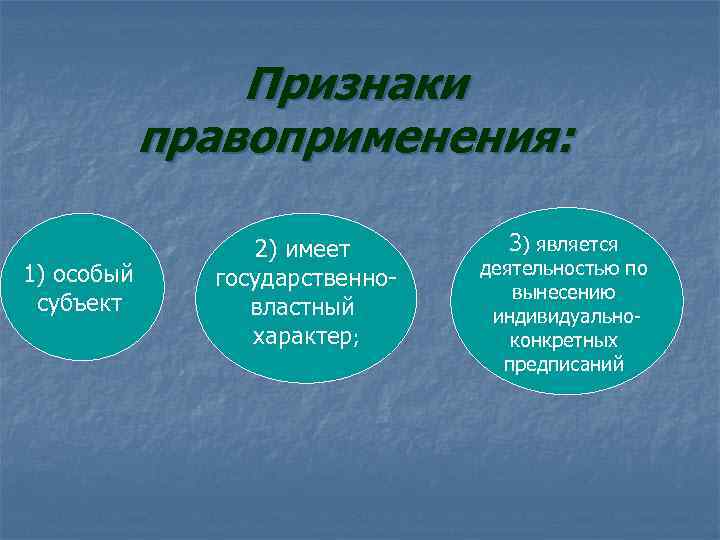 Признаки правоприменения:

1) особый субъект

2) имеет государственно-властный характер;

3) является деятельностью по вынесению индивидуально-конкретных предписаний